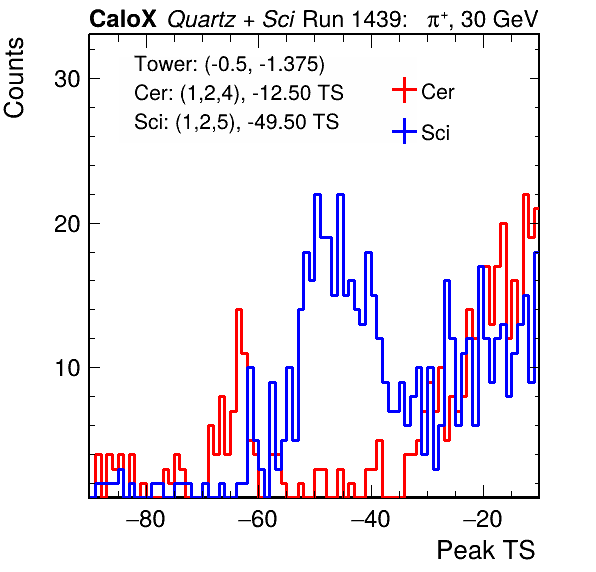 CaloX Quartz + Sci Run 1439: $\pi^{+}$, 30 GeV

Counts

Tower: (-0.5, -1.375)
Cer: (1,2,4), -12.50 TS
Sci: (1,2,5), -49.50 TS

Cer
Sci

30
20
10

−80
−60
−40
−20

Peak TS